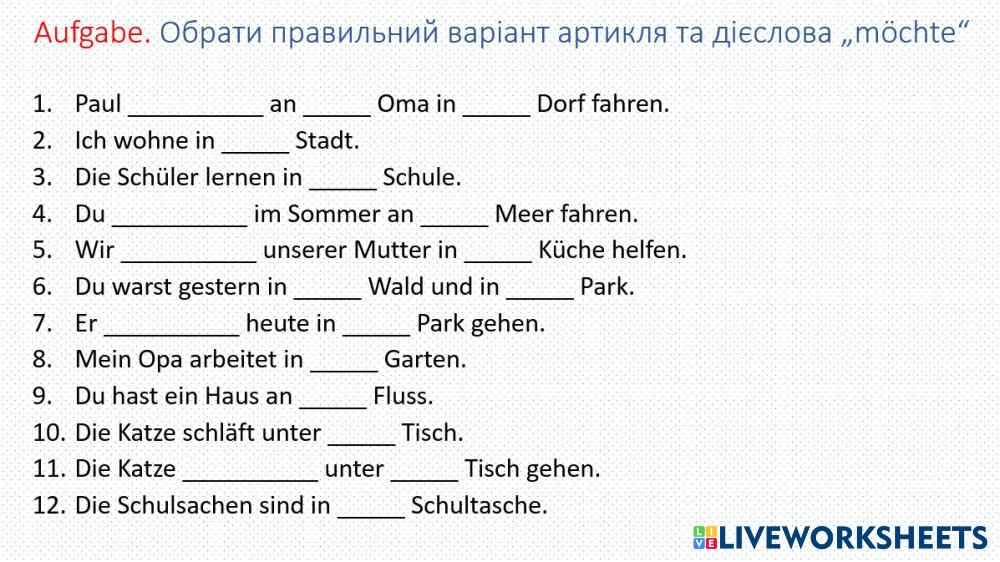 Aufgabe. Обрати правильний варіант артикля та дієслова „möchte“

1. Paul __________ an _____ Oma in _____ Dorf fahren.
2. Ich wohne in _____ Stadt.
3. Die Schüler lernen in _____ Schule.
4. Du __________ im Sommer an _____ Meer fahren.
5. Wir __________ unserer Mutter in _____ Küche helfen.
6. Du warst gestern in _____ Wald und in _____ Park.
7. Er __________ heute in _____ Park gehen.
8. Mein Opa arbeitet in _____ Garten.
9. Du hast ein Haus an _____ Fluss.
10. Die Katze schläft unter _____ Tisch.
11. Die Katze __________ unter _____ Tisch gehen.
12. Die Schulsachen sind in _____ Schultasche.

LIVEWORKSHEETS